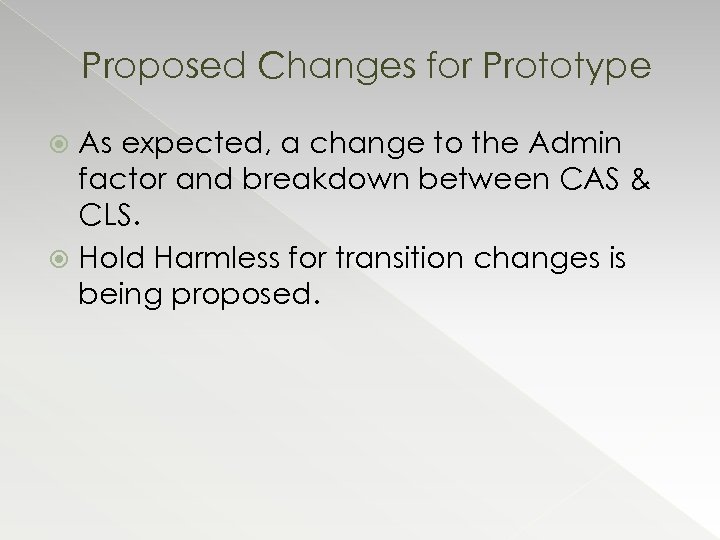 Proposed Changes for Prototype

As expected, a change to the Admin factor and breakdown between CAS & CLS.

Hold Harmless for transition changes is being proposed.